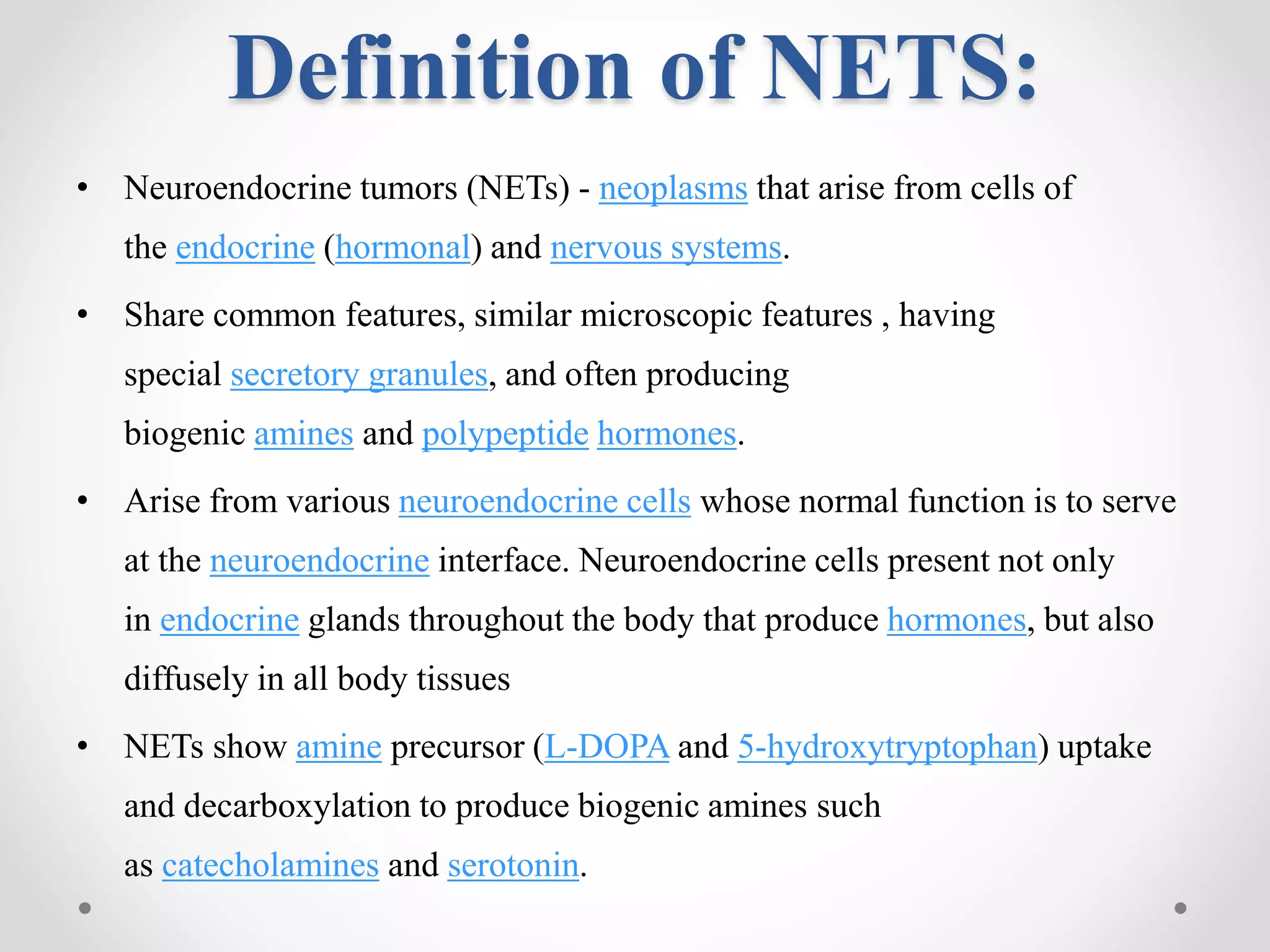 Definition of NETS:

• Neuroendocrine tumors (NETs) - neoplasms that arise from cells of the endocrine (hormonal) and nervous systems.

• Share common features, similar microscopic features , having special secretory granules, and often producing biogenic amines and polypeptide hormones.

• Arise from various neuroendocrine cells whose normal function is to serve at the neuroendocrine interface. Neuroendocrine cells present not only in endocrine glands throughout the body that produce hormones, but also diffusely in all body tissues

• NETs show amine precursor (L-DOPA and 5-hydroxytryptophan) uptake and decarboxylation to produce biogenic amines such as catecholamines and serotonin.